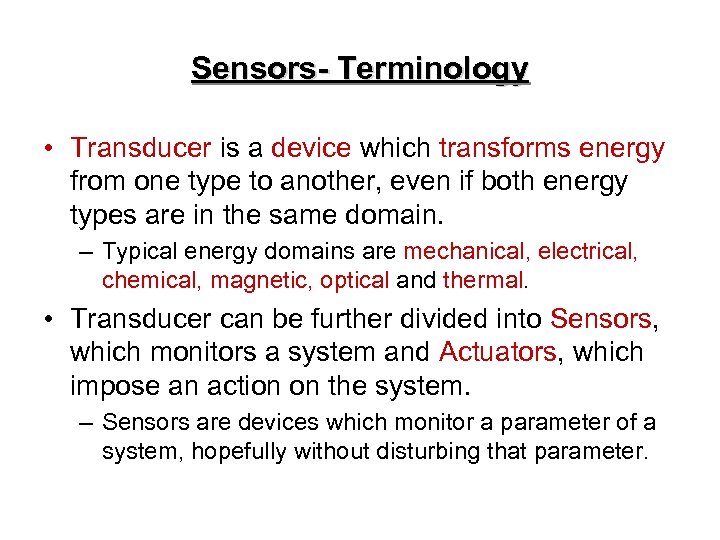 Sensors- Terminology

• Transducer is a device which transforms energy from one type to another, even if both energy types are in the same domain.
– Typical energy domains are mechanical, electrical, chemical, magnetic, optical and thermal.

• Transducer can be further divided into Sensors, which monitors a system and Actuators, which impose an action on the system.
– Sensors are devices which monitor a parameter of a system, hopefully without disturbing that parameter.